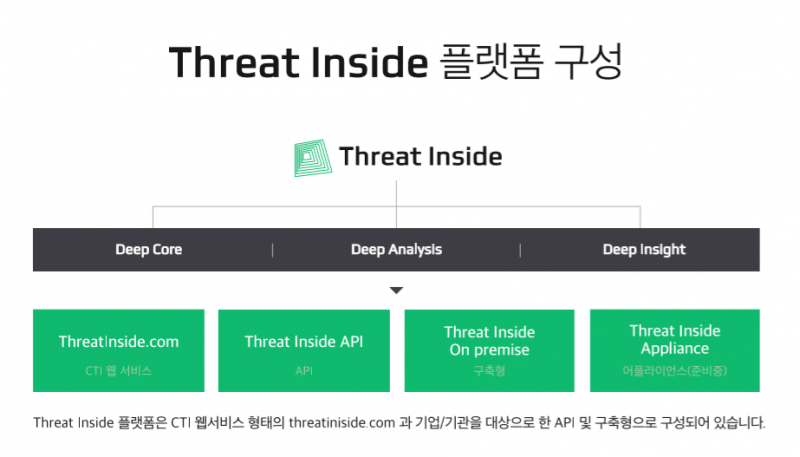 Threat Inside 플랫폼 구성

Threat Inside

Deep Core | Deep Analysis | Deep Insight

ThreatInside.com
CTI 웹 서비스

Threat Inside API
API

Threat Inside On premise
구축형

Threat Inside Appliance
어플라이언스(준비중)

Threat Inside 플랫폼은 CTI 웹서비스 형태의 threatiniside.com 과 기업/기관을 대상으로 한 API 및 구축형으로 구성되어 있습니다.